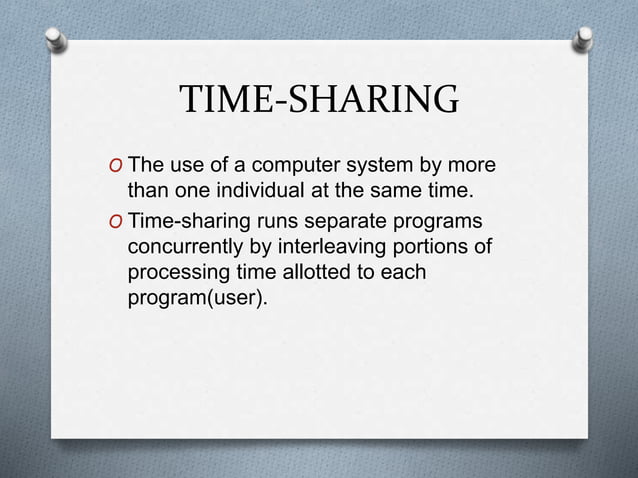 TIME-SHARING

O The use of a computer system by more than one individual at the same time.

O Time-sharing runs separate programs concurrently by interleaving portions of processing time allotted to each program(user).